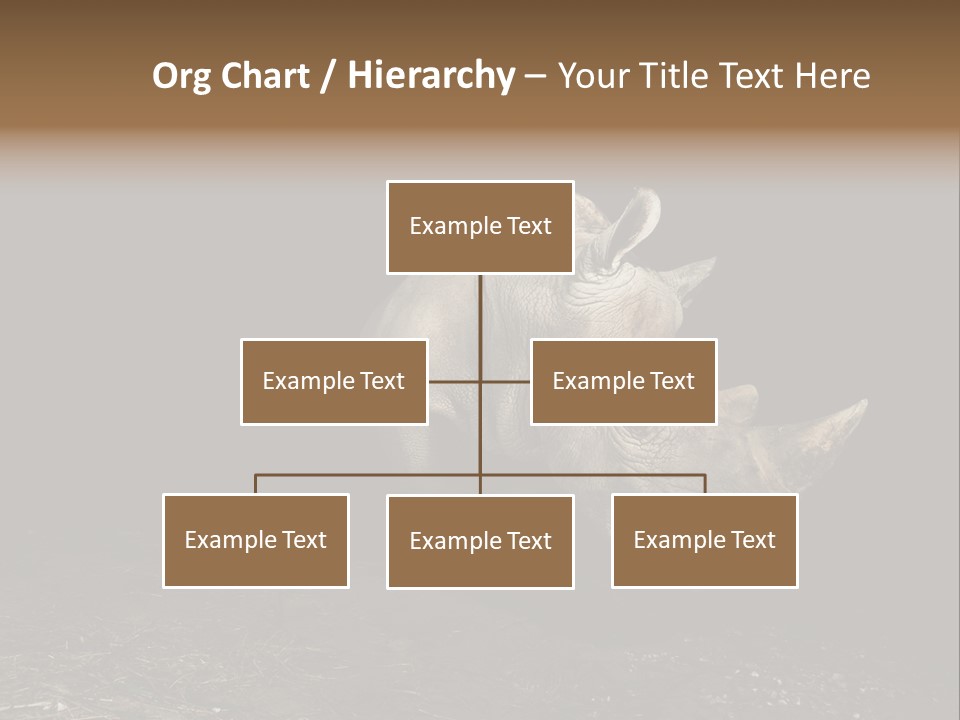 Org Chart / Hierarchy – Your Title Text Here

Example Text

Example Text

Example Text

Example Text

Example Text

Example Text